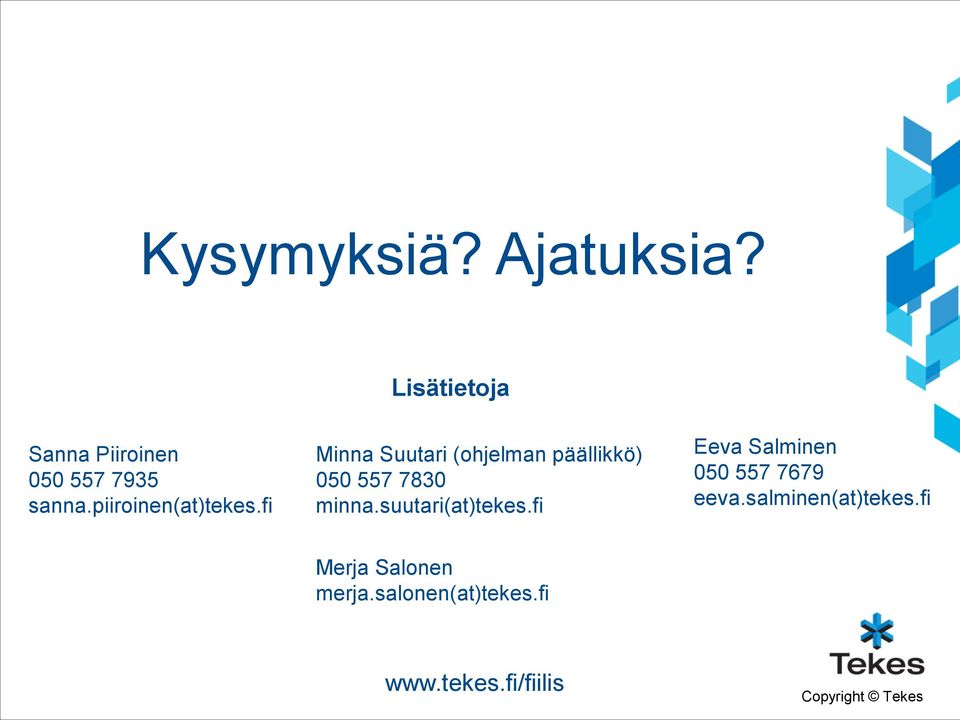 Kysymyksiä? Ajatuksia?

Lisätietoja

Sanna Piiroinen
050 557 7935
sanna.piiroinen(at)tekes.fi

Minna Suutari (ohjelman päällikkö)
050 557 7830
minna.suutari(at)tekes.fi

Merja Salonen
merja.salonen(at)tekes.fi

Eeva Salminen
050 557 7679
eeva.salminen(at)tekes.fi

www.tekes.fi/fiilis

Tekes

Copyright © Tekes